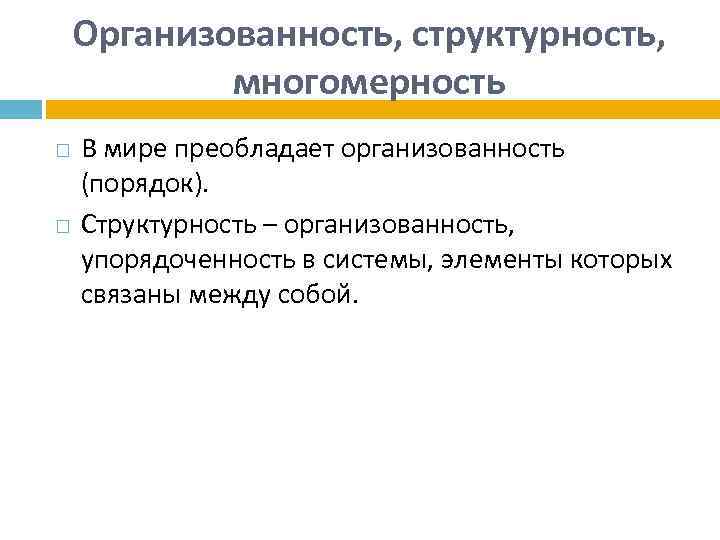 Организованность, структурность, многомерность

В мире преобладает организованность (порядок).

Структурность – организованность, упорядоченность в системы, элементы которых связаны между собой.